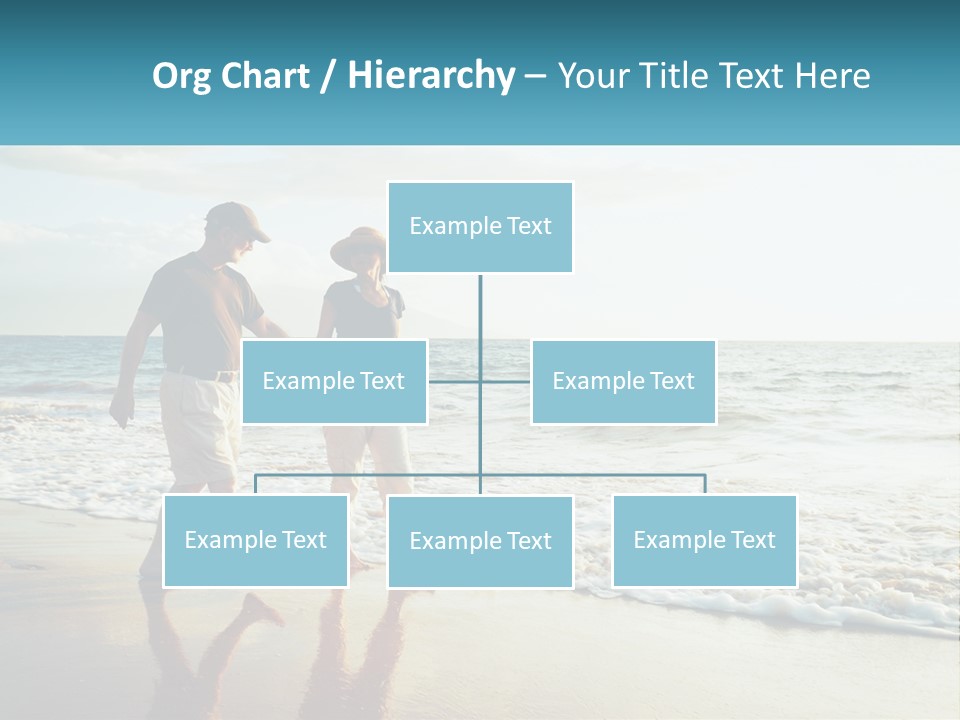 Org Chart / Hierarchy – Your Title Text Here

Example Text

Example Text

Example Text

Example Text

Example Text

Example Text